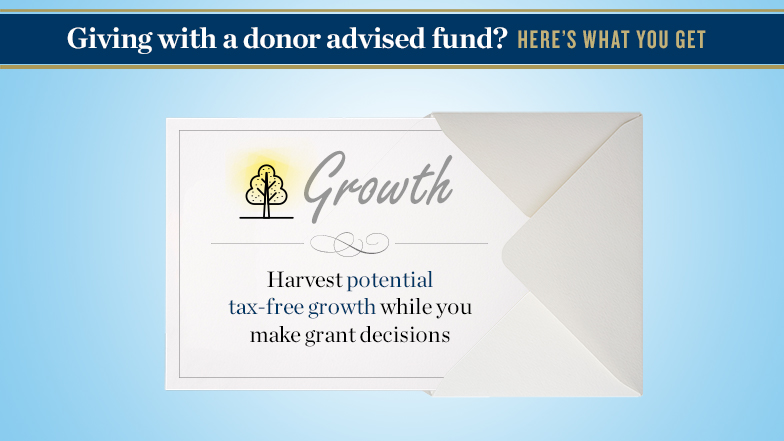 Giving with a donor advised fund? HERE'S WHAT YOU GET

Growth

Harvest potential tax-free growth while you make grant decisions